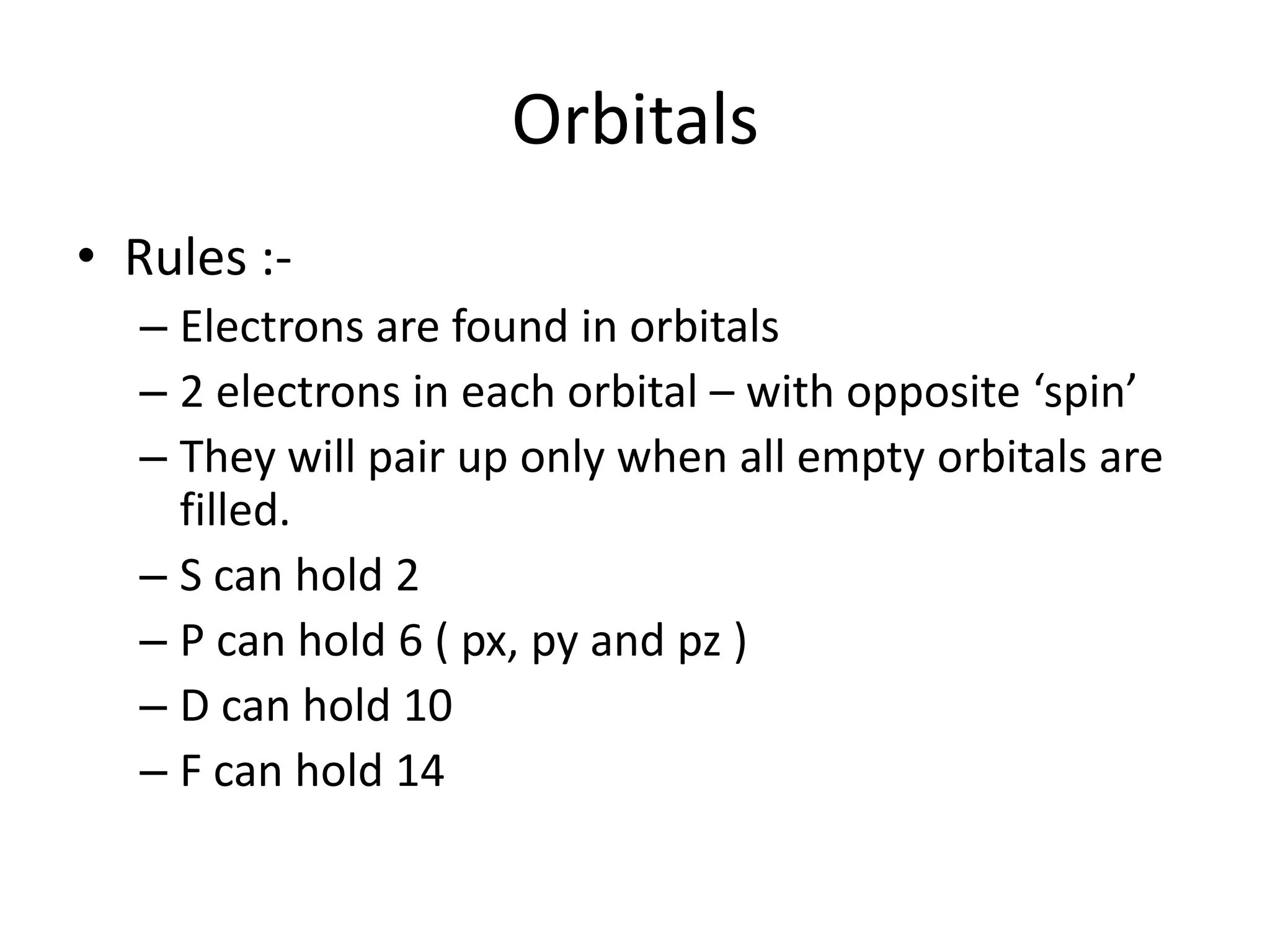 Orbitals

• Rules :-
– Electrons are found in orbitals
– 2 electrons in each orbital – with opposite ‘spin’
– They will pair up only when all empty orbitals are filled.
– S can hold 2
– P can hold 6 ( px, py and pz )
– D can hold 10
– F can hold 14